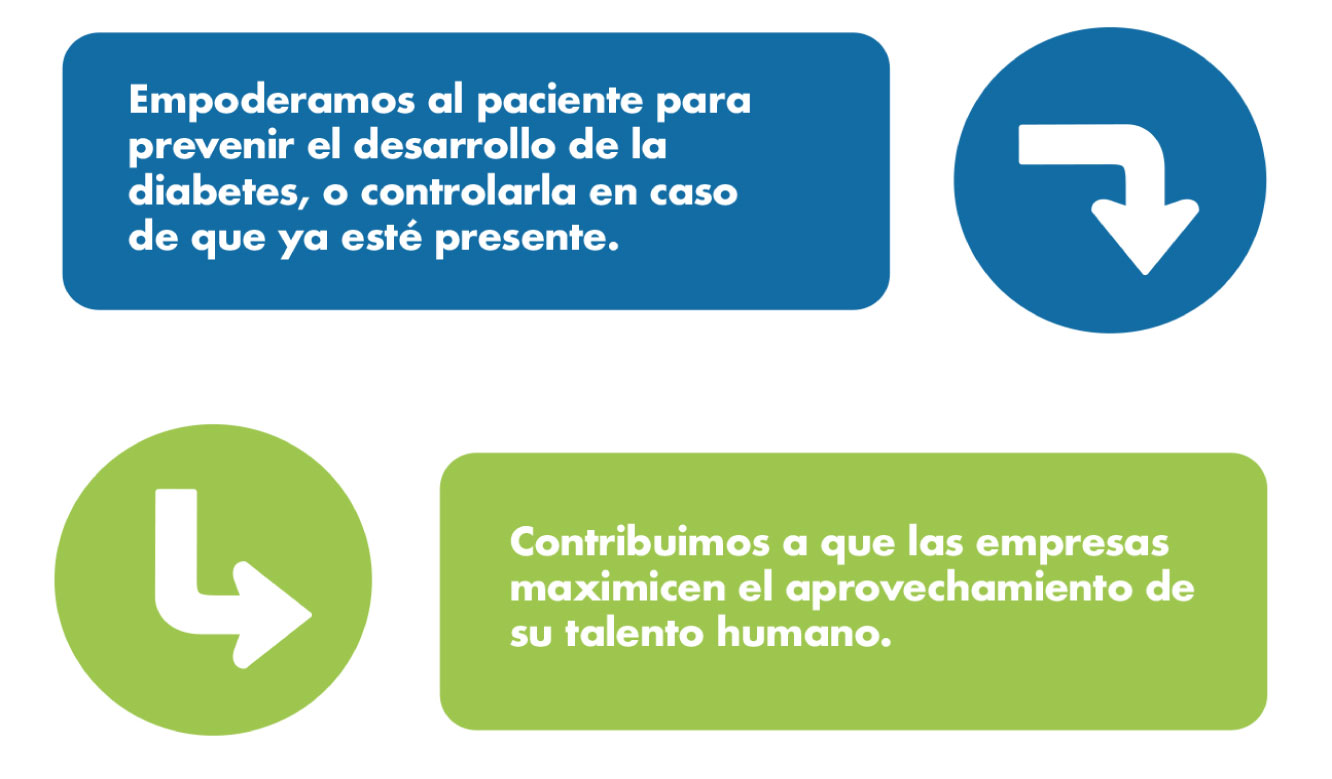 Empoderamos al paciente para prevenir el desarrollo de la diabetes, o controlarla en caso de que ya esté presente.

Contribuimos a que las empresas maximicen el aprovechamiento de su talento humano.